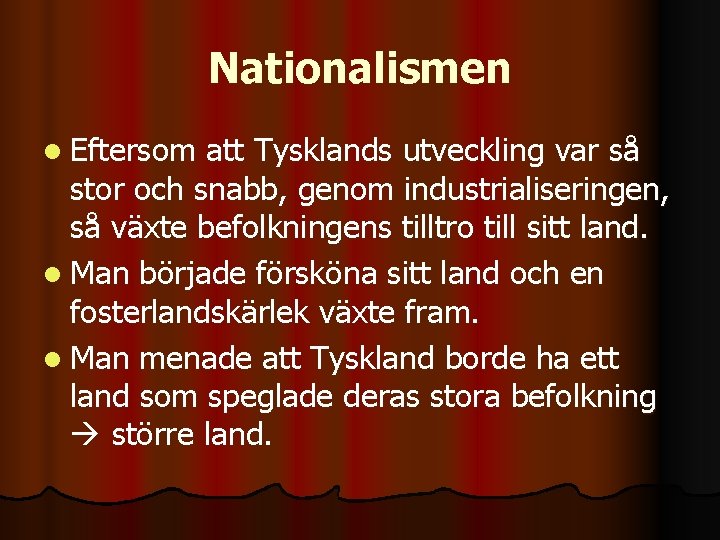 Nationalismen

- Eftersom att Tysklands utveckling var så stor och snabb, genom industrialiseringen, så växte befolkningens tilltro till sitt land.
- Man började försköna sitt land och en fosterlandskärlek växte fram.
- Man menade att Tyskland borde ha ett land som speglade deras stora befolkning → större land.